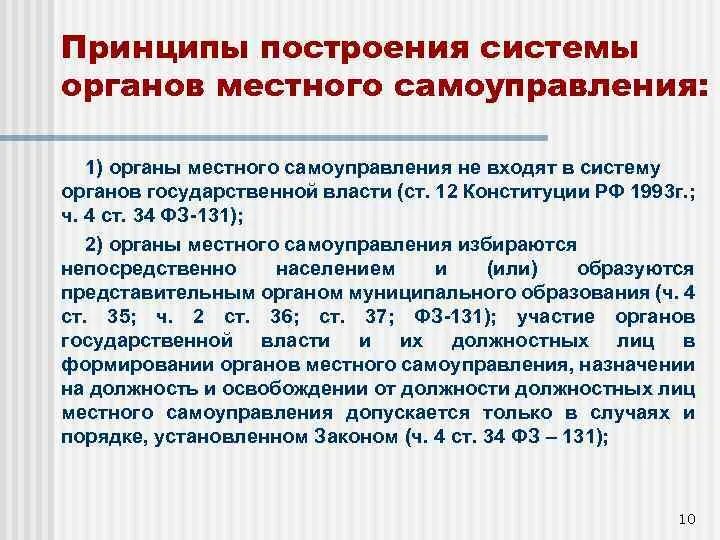 Принципы построения системы органов местного самоуправления:

1) органы местного самоуправления не входят в систему органов государственной власти (ст. 12 Конституции РФ 1993г.; ч. 4 ст. 34 ФЗ-131);

2) органы местного самоуправления избираются непосредственно населением и (или) образуются представительным органом муниципального образования (ч. 4 ст. 35; ч. 2 ст. 36; ст. 37; ФЗ-131); участие органов государственной власти и их должностных лиц в формировании органов местного самоуправления, назначении на должность и освобождении от должности должностных лиц местного самоуправления допускается только в случаях и порядке, установленном Законом (ч. 4 ст. 34 ФЗ – 131);

10